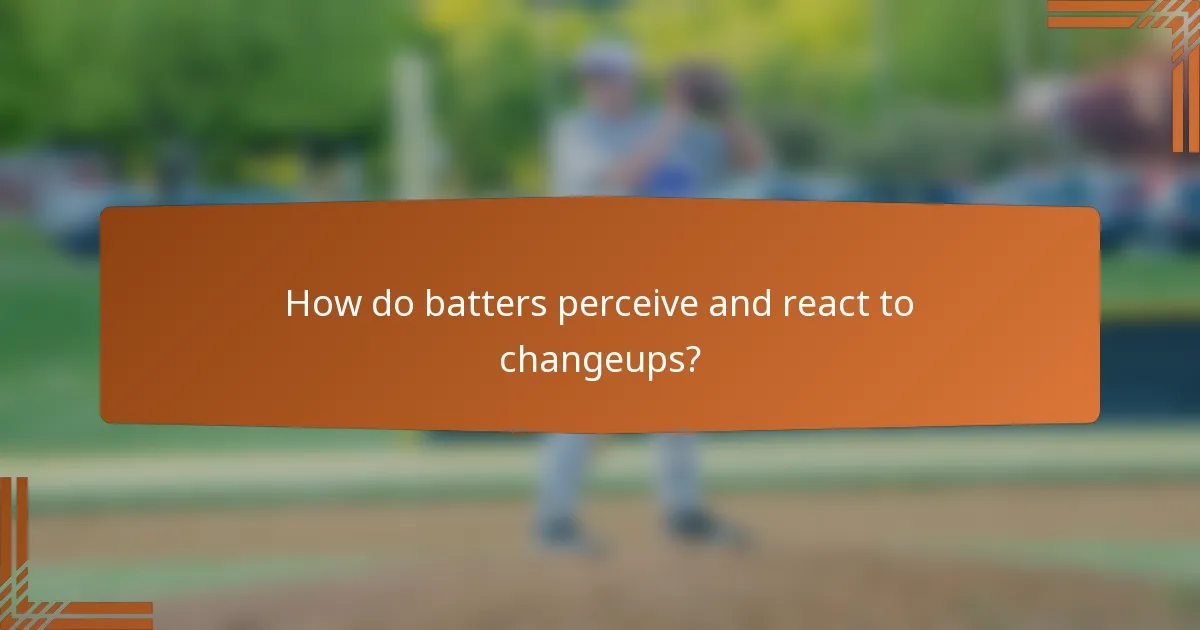 How do batters perceive and react to changeups?